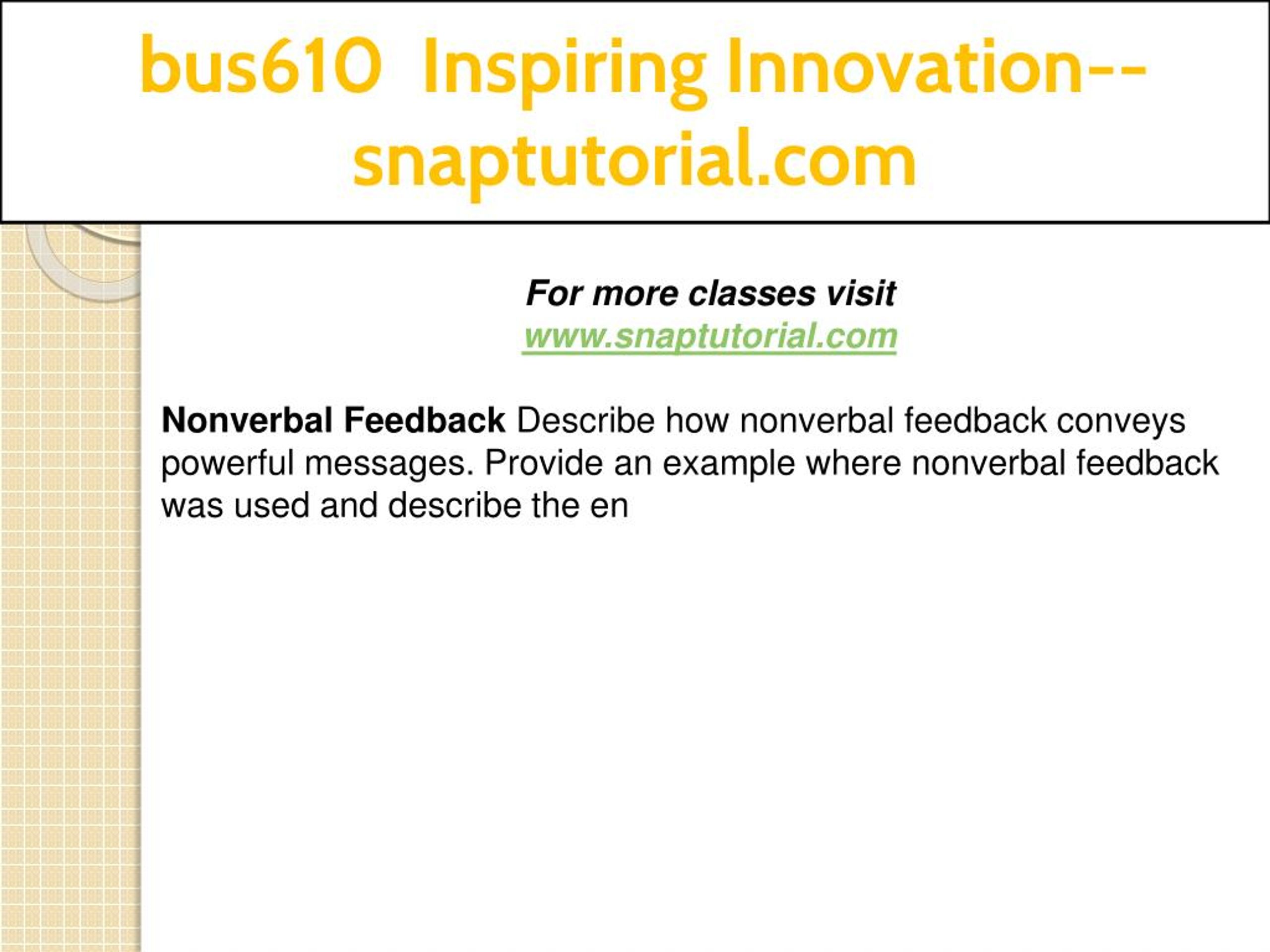 bus610 Inspiring Innovation--snaptutorial.com

For more classes visit
www.snaptutorial.com

Nonverbal Feedback Describe how nonverbal feedback conveys powerful messages. Provide an example where nonverbal feedback was used and describe the en